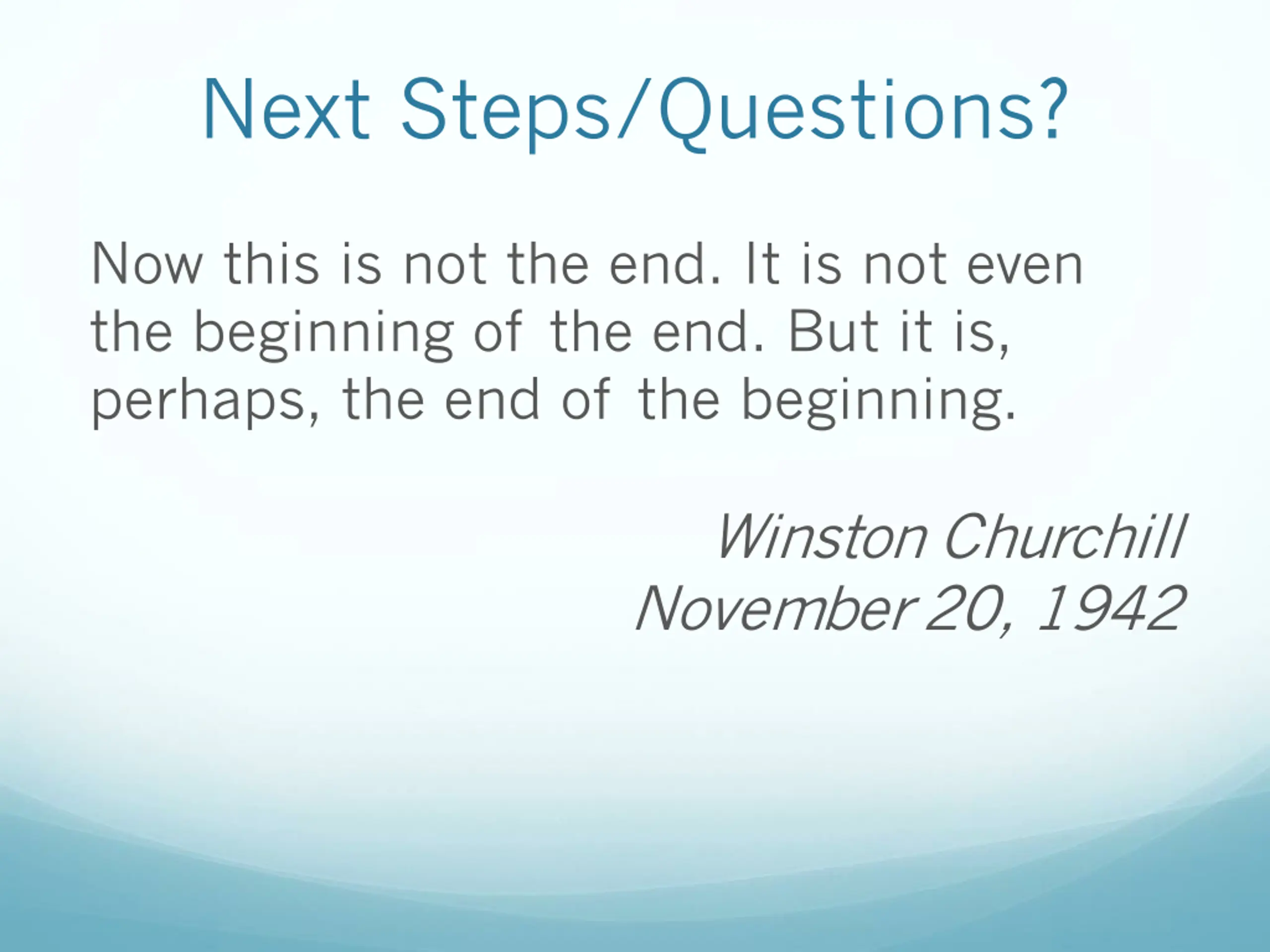 Next Steps/Questions?

Now this is not the end. It is not even the beginning of the end. But it is, perhaps, the end of the beginning.

Winston Churchill
November 20, 1942